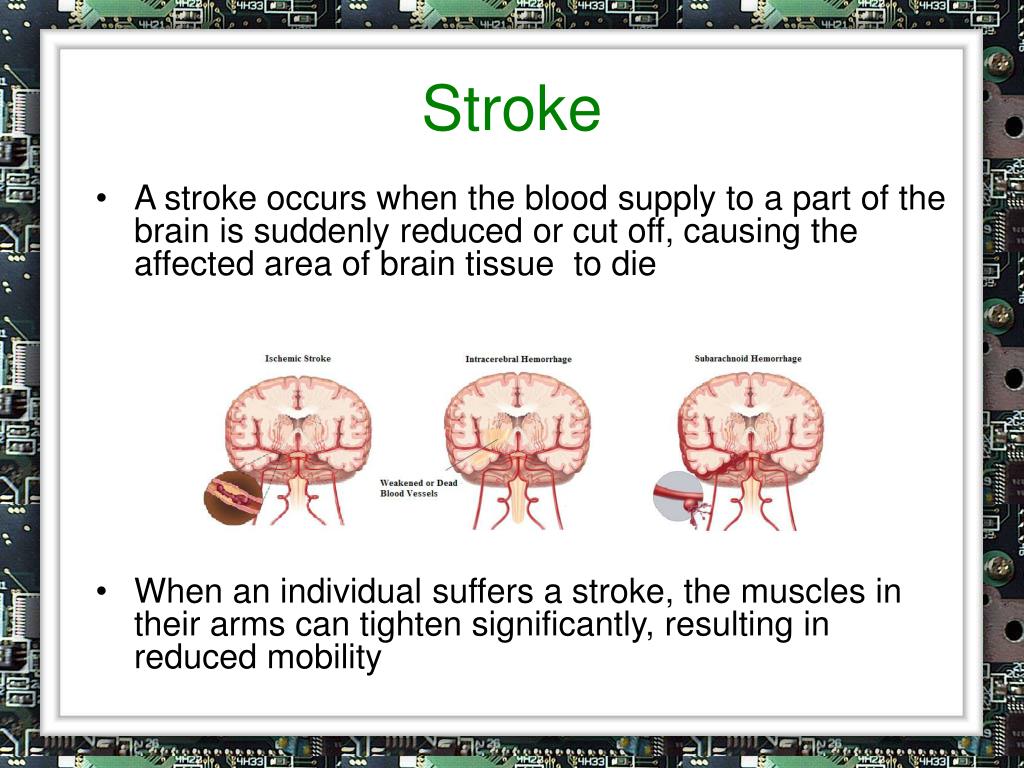 Stroke

• A stroke occurs when the blood supply to a part of the brain is suddenly reduced or cut off, causing the affected area of brain tissue  to die

Ischemic Stroke

Intracerebral Hemorrhage

Subarachnoid Hemorrhage

Weakened or Dead Blood Vessels

• When an individual suffers a stroke, the muscles in their arms can tighten significantly, resulting in reduced mobility